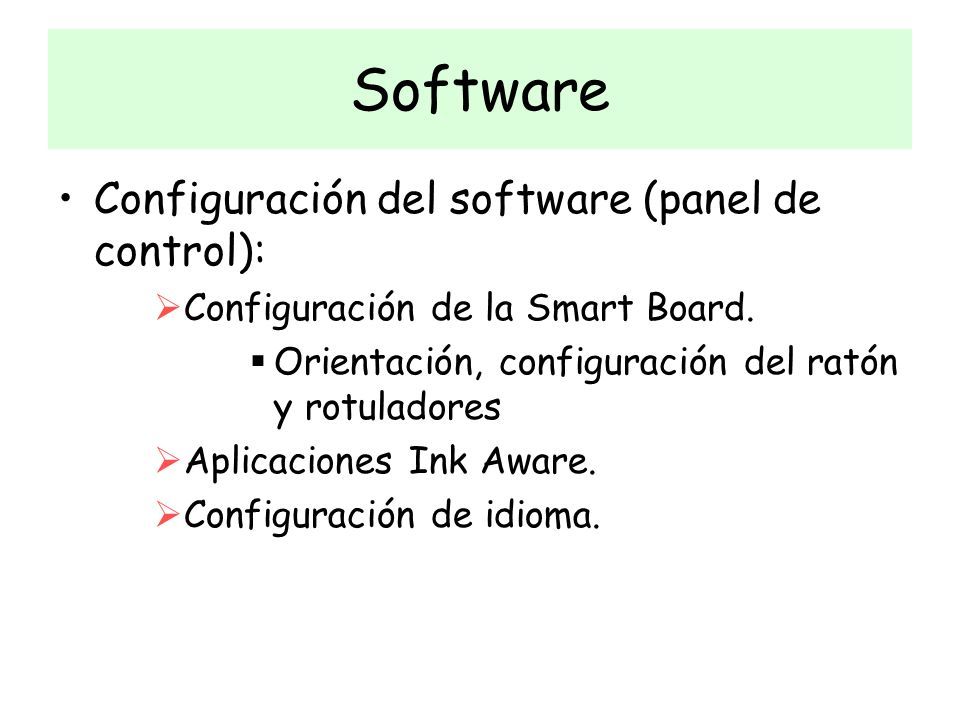 Software

• Configuración del software (panel de control):

➢ Configuración de la Smart Board.

▪ Orientación, configuración del ratón y rotuladores

➢ Aplicaciones Ink Aware.

➢ Configuración de idioma.